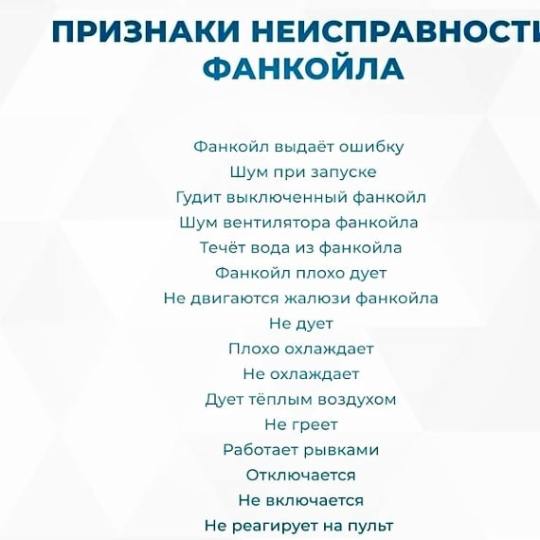 ПРИЗНАКИ НЕИСПРАВНОСТИ ФАНКОЙЛА

Фанкойл выдаёт ошибку
Шум при запуске
Гудит выключенный фанкойл
Шум вентилятора фанкойла
Течёт вода из фанкойла
Фанкойл плохо дует
Не двигаются жалюзи фанкойла
Не дует
Плохо охлаждает
Не охлаждает
Дует тёплым воздухом
Не греет
Работает рывками
Отключается
Не включается
Не реагирует на пульт